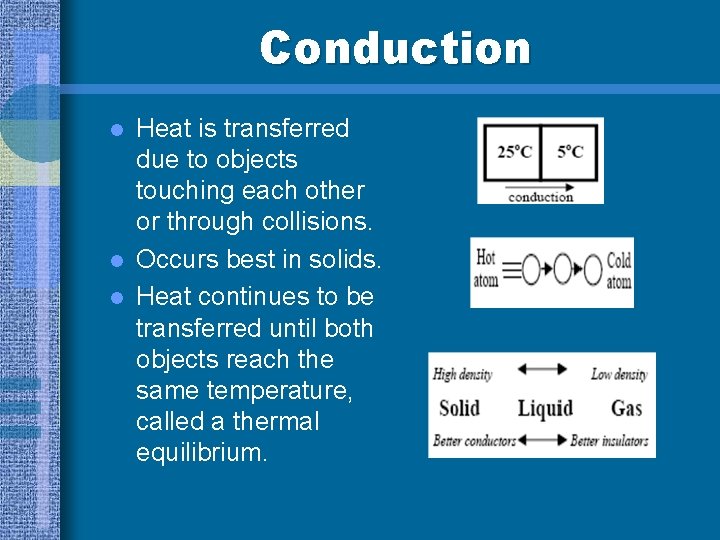 Conduction

- Heat is transferred due to objects touching each other or through collisions.
- Occurs best in solids.
- Heat continues to be transferred until both objects reach the same temperature, called a thermal equilibrium.

25°C 5°C
conduction

Hot atom Cold atom

High density Low density
Solid Liquid Gas
Better conductors Better insulators